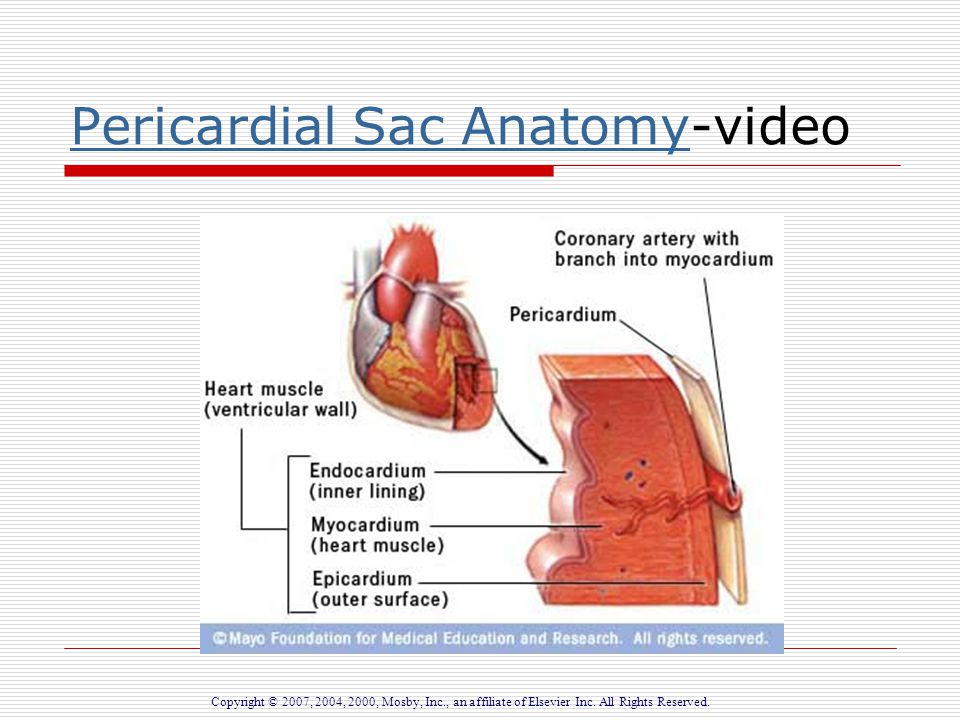 Pericardial Sac Anatomy-video

Coronary artery with branch into myocardium

Pericardium

Heart muscle (ventricular wall)

Endocardium (inner lining)

Myocardium (heart muscle)

Epicardium (outer surface)

©Mayo Foundation for Medical Education and Research. All rights reserved.

Copyright © 2007, 2004, 2000, Mosby, Inc., an affiliate of Elsevier Inc. All Rights Reserved.